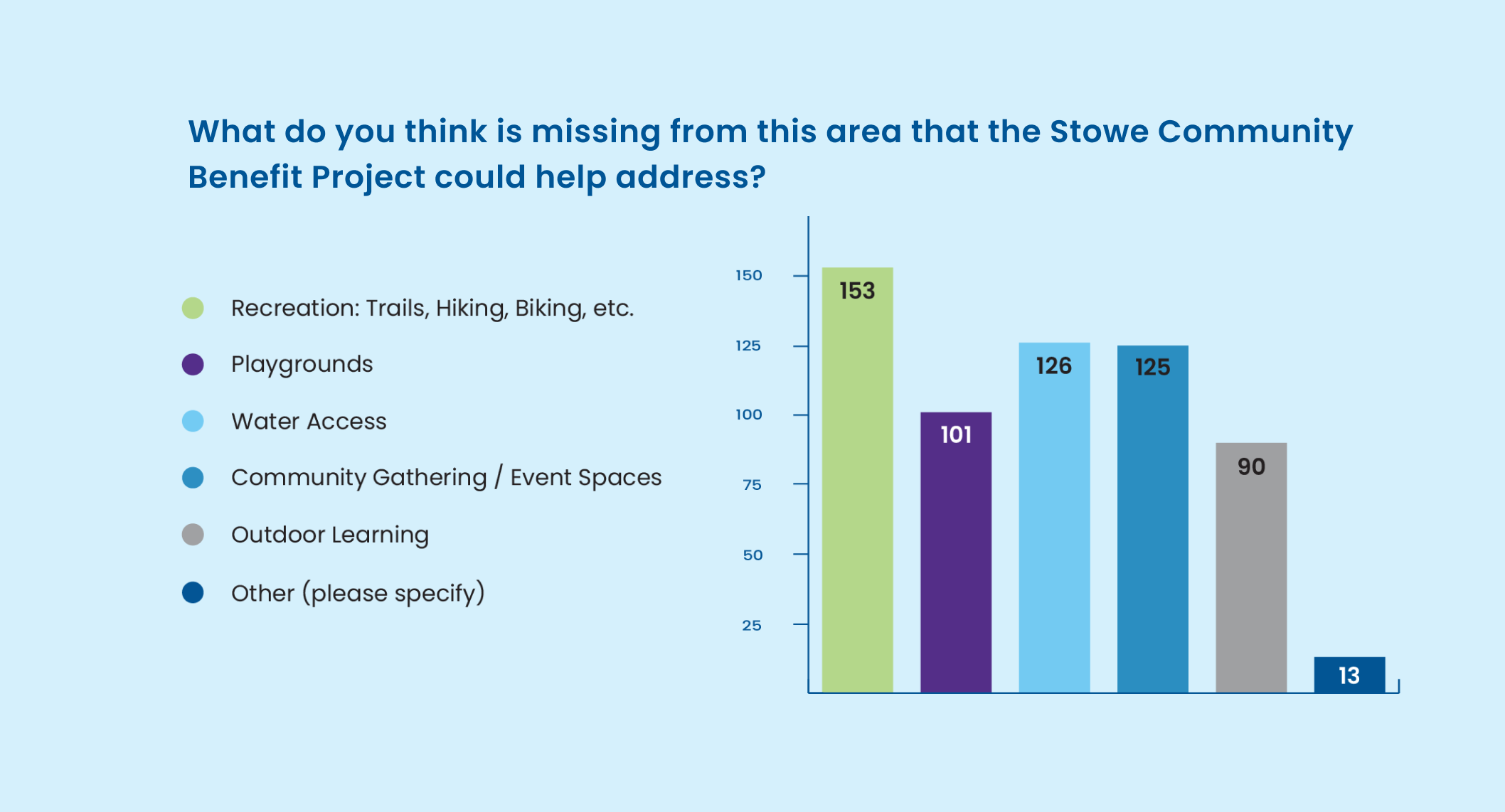 What do you think is missing from this area that the Stowe Community Benefit Project could help address?

Recreation: Trails, Hiking, Biking, etc.

Playgrounds

Water Access

Community Gathering / Event Spaces

Outdoor Learning

Other (please specify)

150
125
100
75
50
25

153
101
126
125
90
13